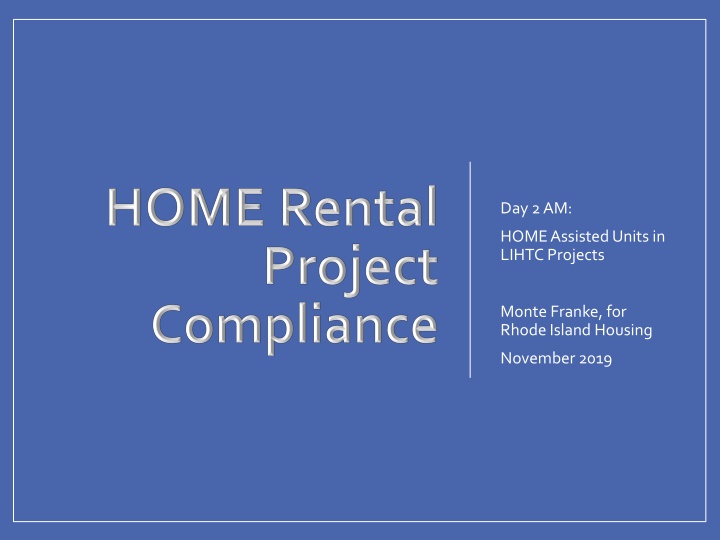 HOME Rental Project Compliance

Day 2 AM:

HOME Assisted Units in LIHTC Projects

Monte Franke, for Rhode Island Housing

November 2019